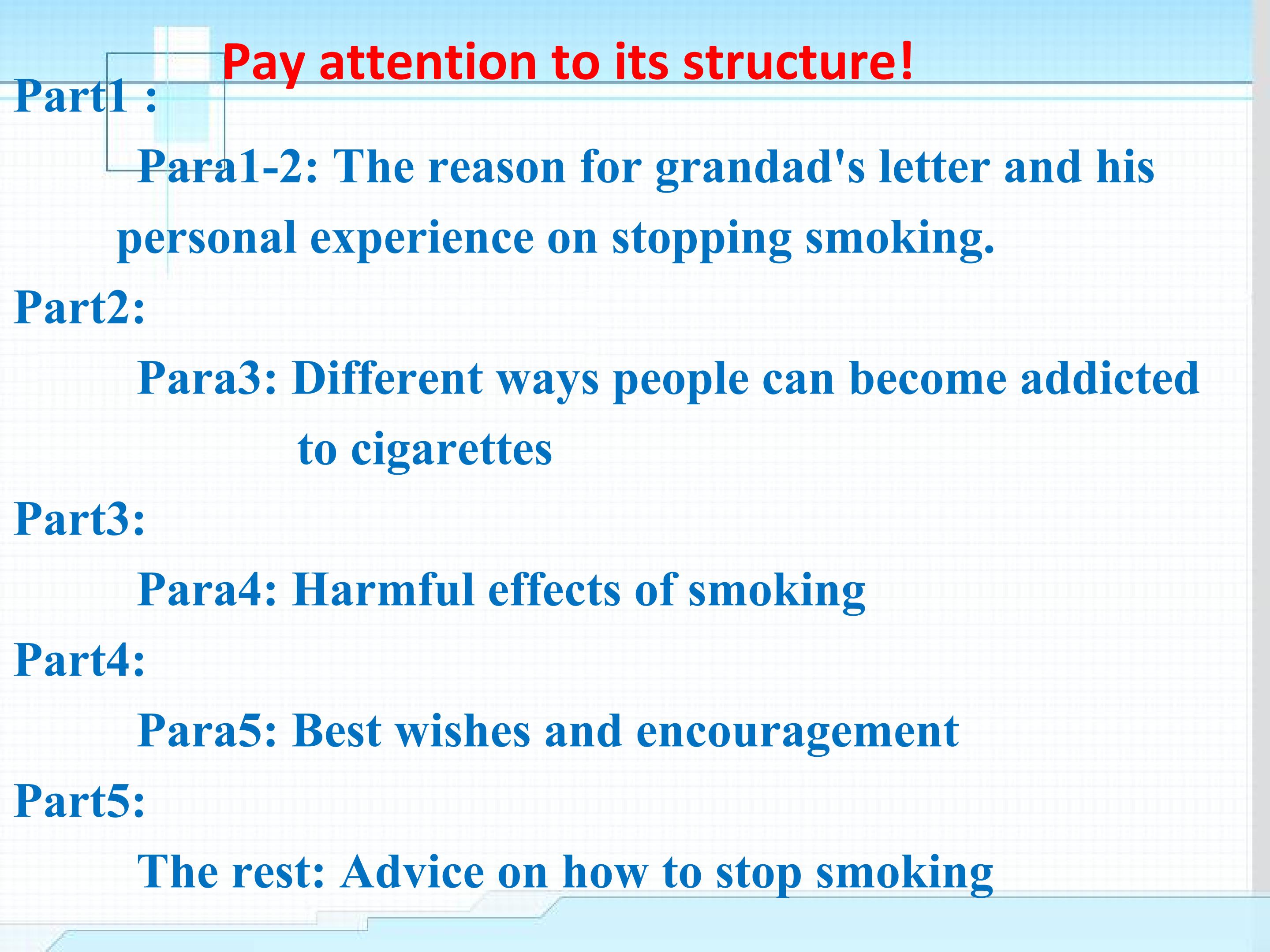 Pay attention to its structure!

Part1 :

Para1-2: The reason for grandad's letter and his personal experience on stopping smoking.

Part2:

Para3: Different ways people can become addicted to cigarettes

Part3:

Para4: Harmful effects of smoking

Part4:

Para5: Best wishes and encouragement

Part5:

The rest: Advice on how to stop smoking